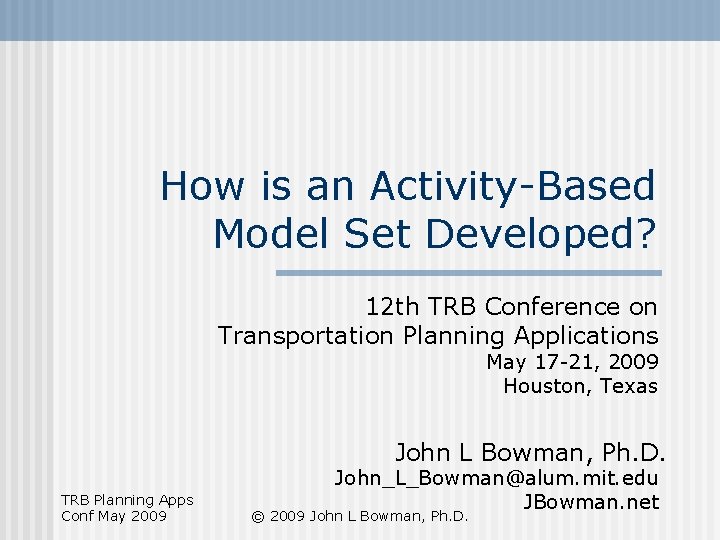 How is an Activity-Based Model Set Developed?

12th TRB Conference on Transportation Planning Applications
May 17-21, 2009
Houston, Texas

John L Bowman, Ph.D.
John_L_Bowman@alum.mit.edu
JBowman.net

TRB Planning Apps Conf May 2009

© 2009 John L Bowman, Ph.D.